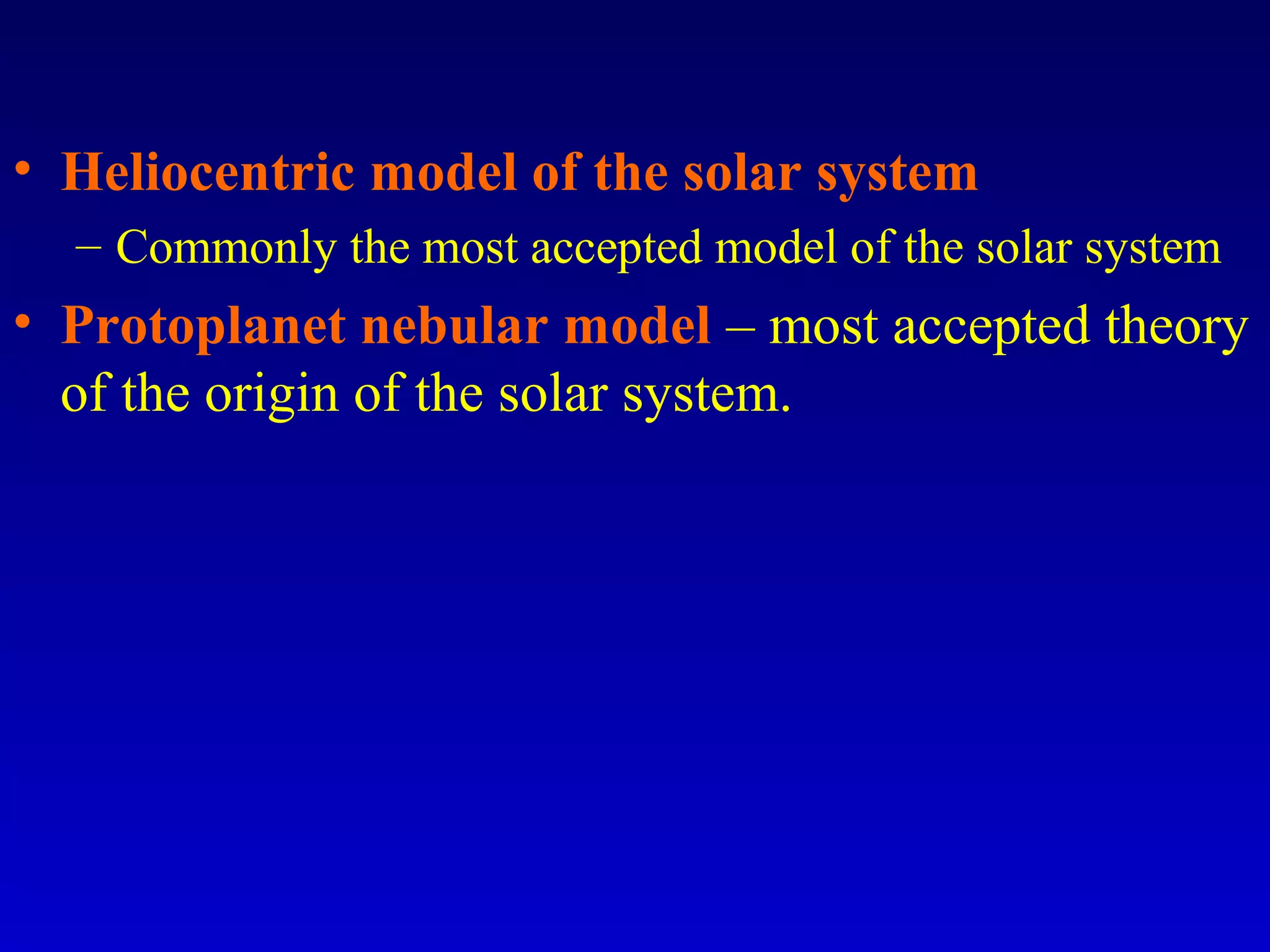 • Heliocentric model of the solar system
– Commonly the most accepted model of the solar system
• Protoplanet nebular model – most accepted theory of the origin of the solar system.